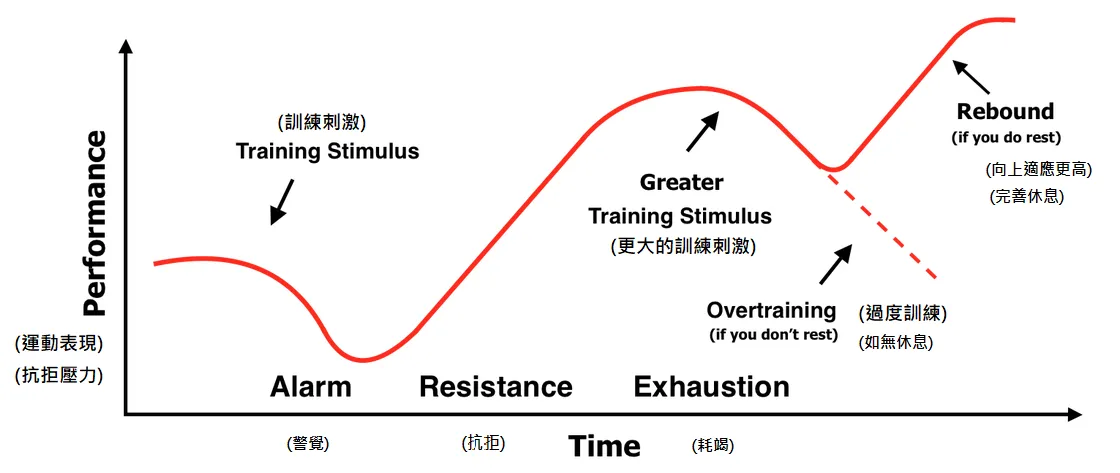 Performance
(運動表現)
(抗拒壓力)

(訓練刺激)
Training Stimulus

Greater
Training Stimulus
(更大的訓練刺激)

Rebound
(if you do rest)
(向上適應更高)
(完善休息)

Overtraining
(if you don't rest)
(過度訓練)
(如無休息)

Alarm
Resistance
Exhaustion

(警覺)
(抗拒)
Time
(耗竭)